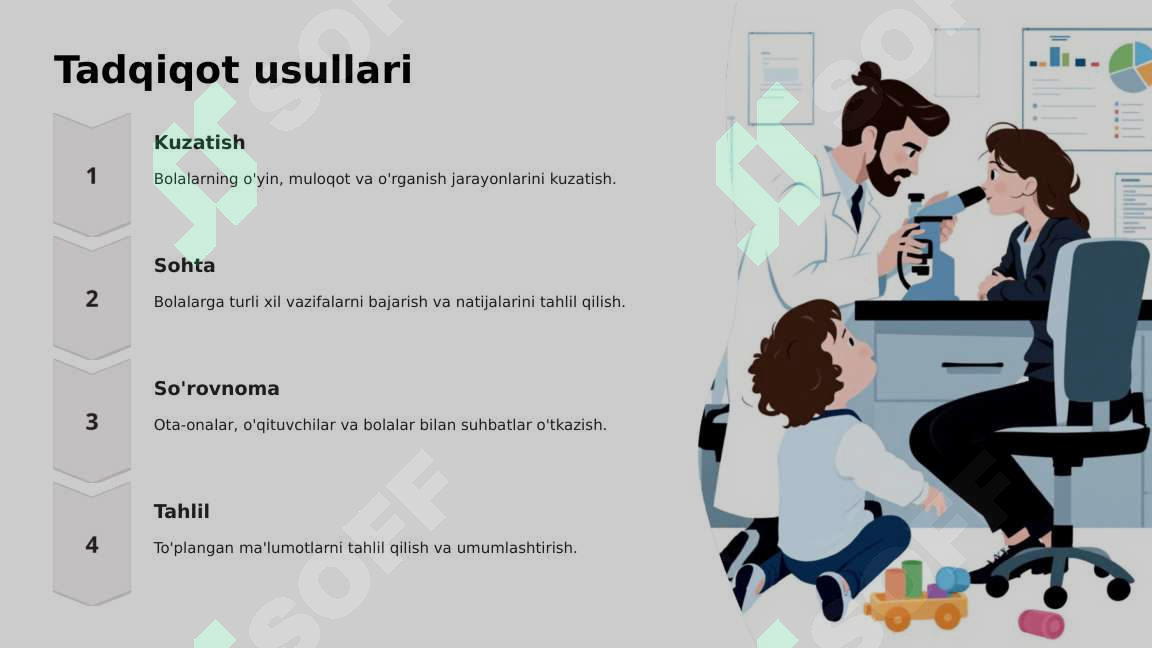 Tadqiqot usullari

1

Kuzatish

Bolalarning o'yin, muloqot va o'rganish jarayonlarini kuzatish.

2

Sohta

Bolalarga turli xil vazifalarni bajarish va natijalarini tahlil qilish.

3

So'rovnoma

Ota-onalar, o'qituvchilar va bolalar bilan suhbatlar o'tkazish.

4

Tahlil

To'plangan ma'lumotlarni tahlil qilish va umumlashtirish.

SOFF